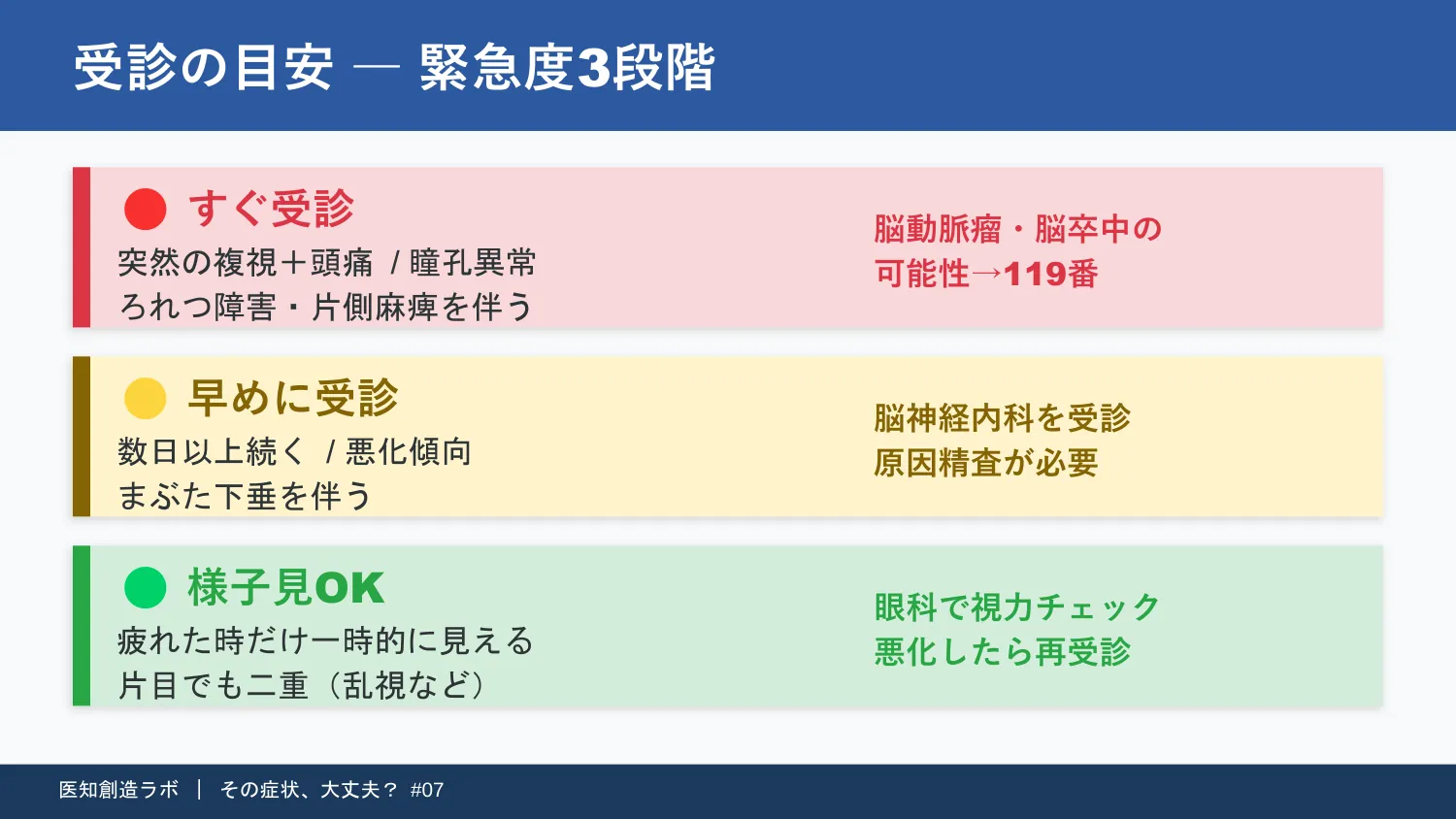 受診の目安 — 緊急度3段階

すぐ受診
突然の複視＋頭痛 / 瞳孔異常
ろれつ障害・片側麻痺を伴う

脳動脈瘤・脳卒中の
可能性→119番

早めに受診
数日以上続く / 悪化傾向
まぶた下垂を伴う

脳神経内科を受診
原因精査が必要

様子見OK
疲れた時だけ一時的に見える
片目でも二重（乱視など）

眼科で視力チェック
悪化したら再受診

医知創造ラボ ｜ その症状、大丈夫？ #07